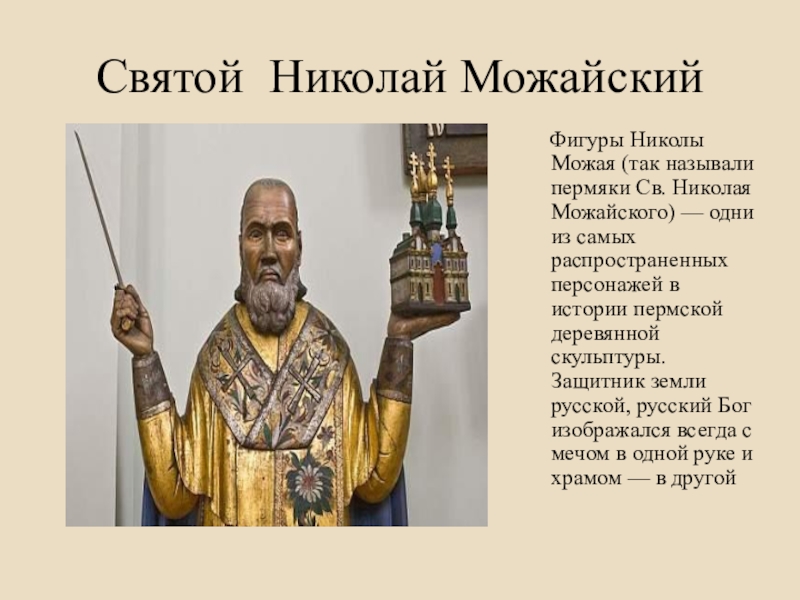 Святой Николай Можайский

Фигуры Николы Можая (так называли пермяки Св. Николая Можайского) — одни из самых распространенных персонажей в истории пермской деревянной скульптуры. Защитник земли русской, русский Бог изображался всегда с мечом в одной руке и храмом — в другой